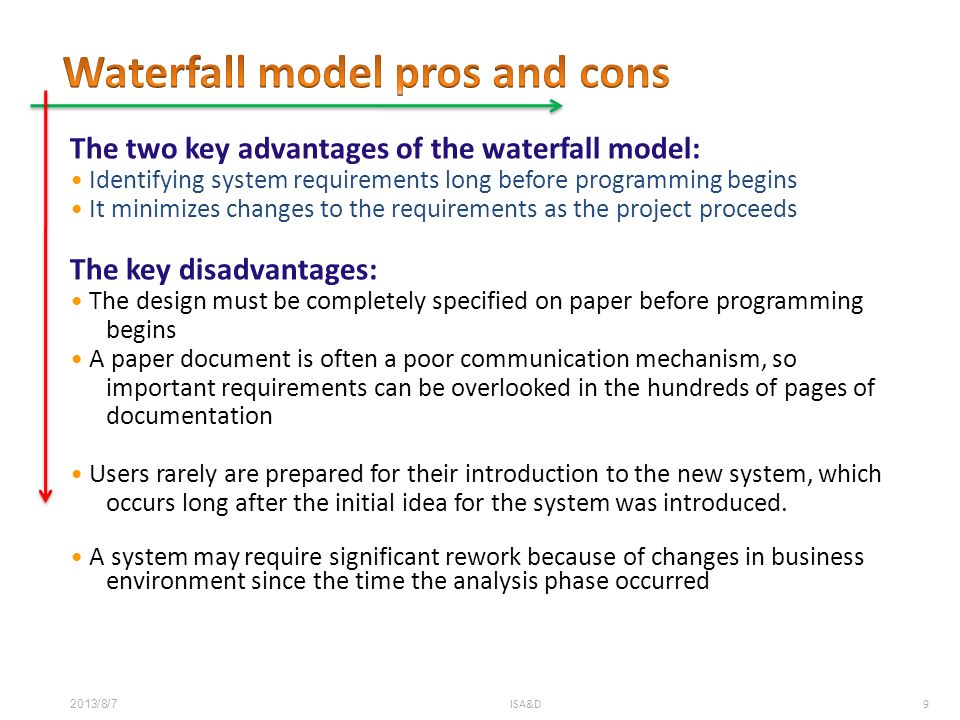 Waterfall model pros and cons

The two key advantages of the waterfall model:
• Identifying system requirements long before programming begins
• It minimizes changes to the requirements as the project proceeds

The key disadvantages:
• The design must be completely specified on paper before programming begins
• A paper document is often a poor communication mechanism, so important requirements can be overlooked in the hundreds of pages of documentation

• Users rarely are prepared for their introduction to the new system, which occurs long after the initial idea for the system was introduced.

• A system may require significant rework because of changes in business environment since the time the analysis phase occurred

2013/8/7
ISA&D
9